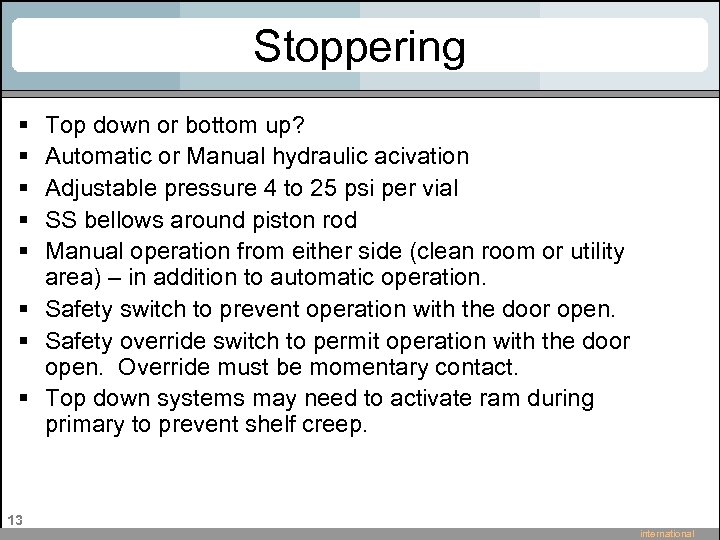 Stoppering

▪ Top down or bottom up?
▪ Automatic or Manual hydraulic acivation
▪ Adjustable pressure 4 to 25 psi per vial
▪ SS bellows around piston rod
▪ Manual operation from either side (clean room or utility area) – in addition to automatic operation.
▪ Safety switch to prevent operation with the door open.
▪ Safety override switch to permit operation with the door open. Override must be momentary contact.
▪ Top down systems may need to activate ram during primary to prevent shelf creep.

13

international